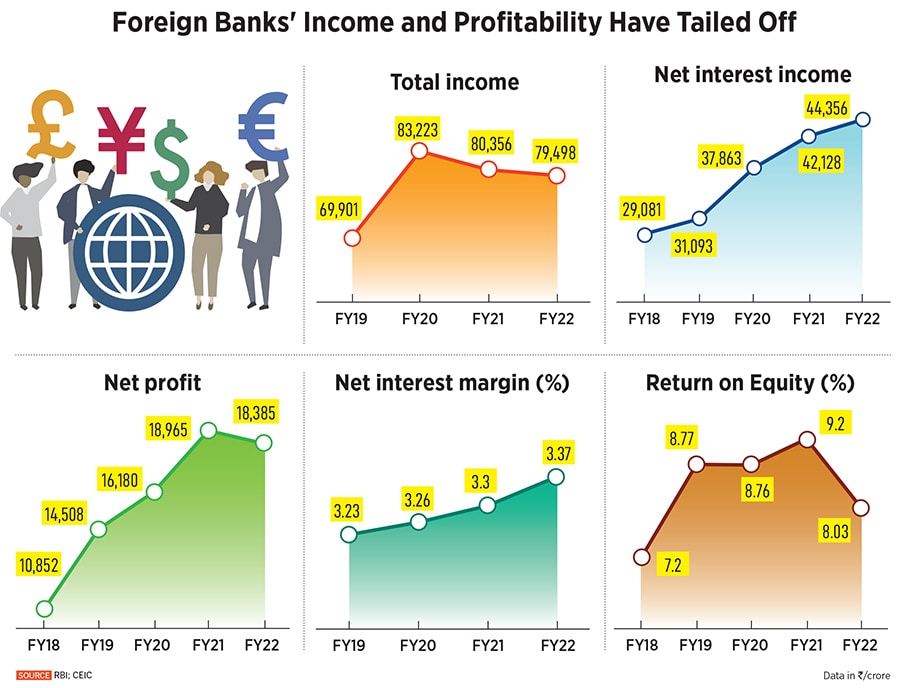 Foreign Banks' Income and Profitability Have Tailed Off

£ ¥ $ €

Total income

69,901
83,223
80,356
79,498

FY19 FY20 FY21 FY22

Net interest income

29,081
31,093
37,863
42,128
44,356

FY18 FY19 FY20 FY21 FY22

Net profit

10,852
14,508
16,180
18,965
18,385

FY18 FY19 FY20 FY21 FY22

Net interest margin (%)

3.23
3.26
3.3
3.37

FY19 FY20 FY21 FY22

Return on Equity (%)

7.2
8.77
8.76
9.2
8.03

FY18 FY19 FY20 FY21 FY22

SOURCE RBI; CEIC

Data in ₹/crore